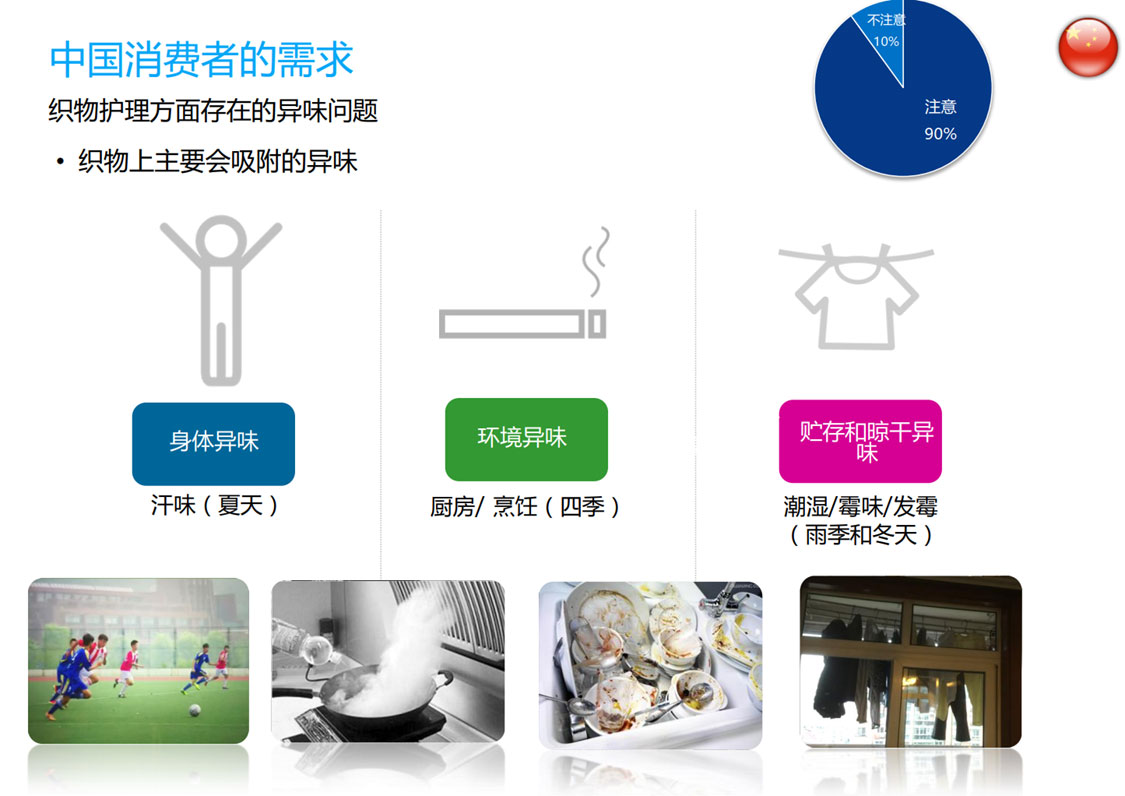 中国消费者的需求

织物护理方面存在的异味问题

• 织物上主要会吸附的异味

不注意
10%

注意
90%

身体异味

汗味（夏天）

环境异味

厨房/ 烹饪（四季）

贮存和晾干异味

潮湿/霉味/发霉
（雨季和冬天）